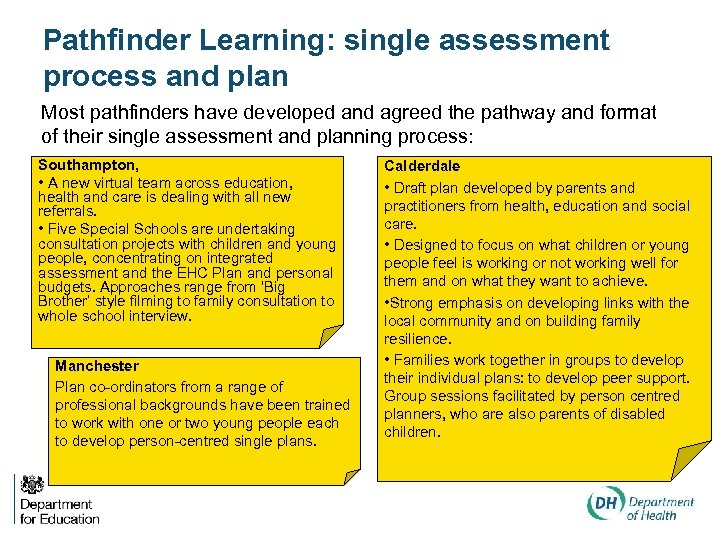 Pathfinder Learning: single assessment process and plan

Most pathfinders have developed and agreed the pathway and format of their single assessment and planning process:

Southampton,
• A new virtual team across education, health and care is dealing with all new referrals.
• Five Special Schools are undertaking consultation projects with children and young people, concentrating on integrated assessment and the EHC Plan and personal budgets. Approaches range from 'Big Brother' style filming to family consultation to whole school interview.

Manchester
Plan co-ordinators from a range of professional backgrounds have been trained to work with one or two young people each to develop person-centred single plans.

Calderdale
• Draft plan developed by parents and practitioners from health, education and social care.
• Designed to focus on what children or young people feel is working or not working well for them and on what they want to achieve.
•Strong emphasis on developing links with the local community and on building family resilience.
• Families work together in groups to develop their individual plans: to develop peer support. Group sessions facilitated by person centred planners, who are also parents of disabled children.

Department for Education

DH Department of Health